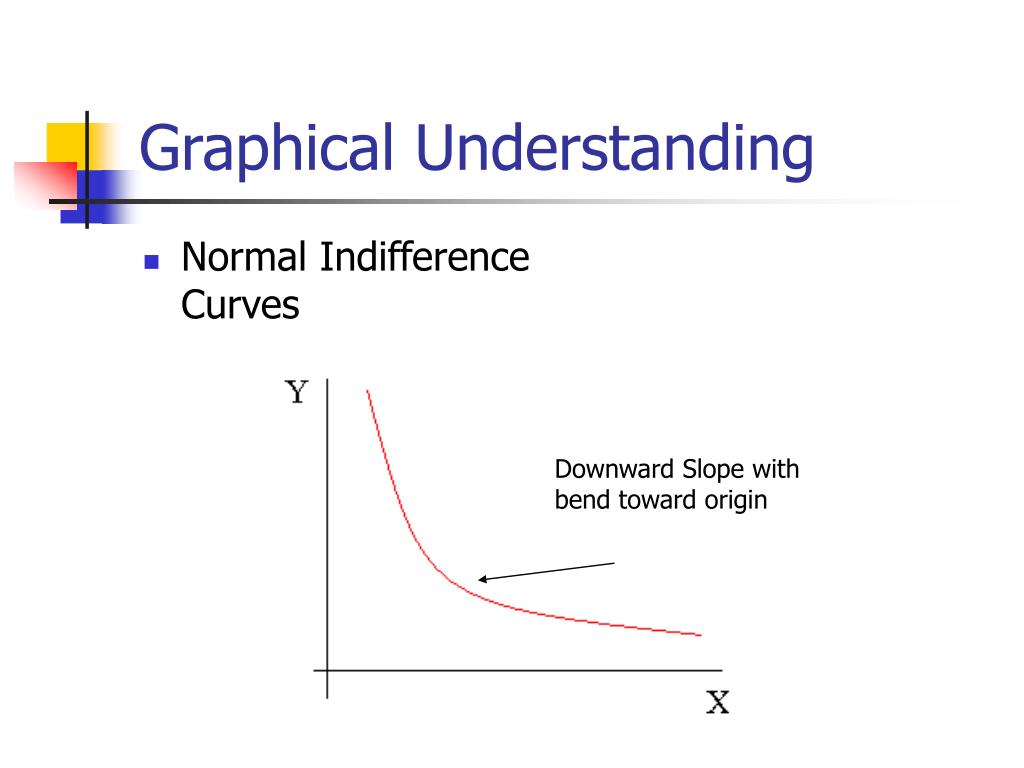 Graphical Understanding

Normal Indifference Curves

Y

Downward Slope with bend toward origin

X